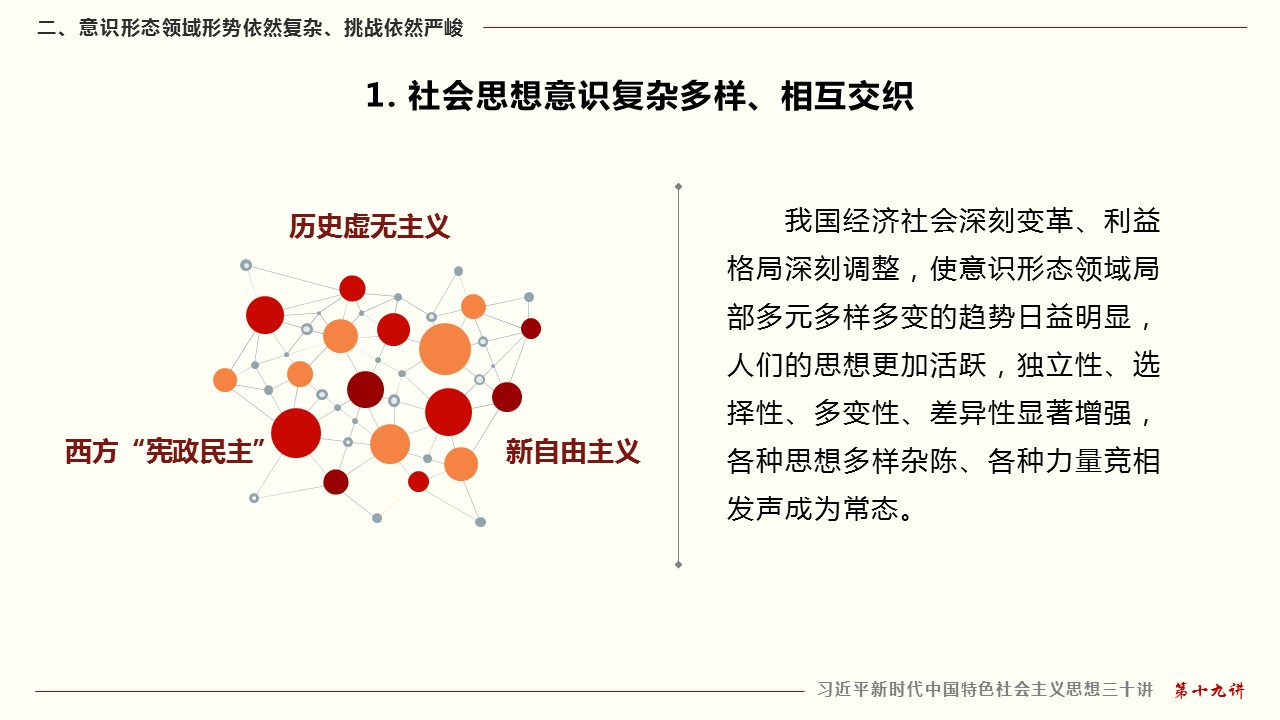 二、意识形态领域形势依然复杂、挑战依然严峻

1. 社会思想意识复杂多样、相互交织

历史虚无主义

西方“宪政民主”

新自由主义

我国经济社会深刻变革、利益格局深刻调整，使意识形态领域局部多元多样多变的趋势日益明显，人们的思想更加活跃，独立性、选择性、多变性、差异性显著增强，各种思想多样杂陈、各种力量竞相发声成为常态。

习近平新时代中国特色社会主义思想三十讲 第十九讲